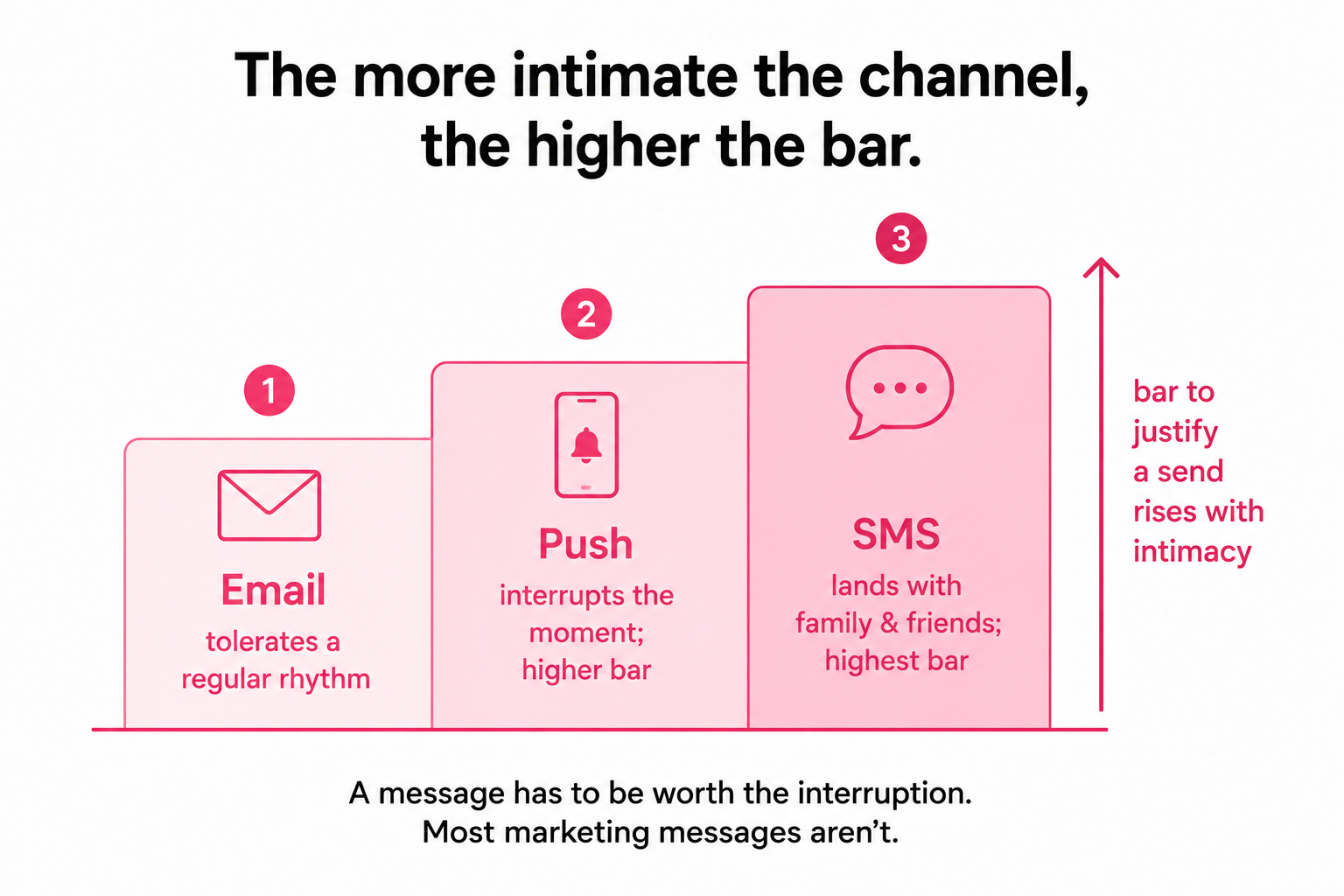 The more intimate the channel, the higher the bar.

1

Email

tolerates a regular rhythm

2

Push

interrupts the moment; higher bar

3

SMS

lands with family & friends; highest bar

bar to justify a send rises with intimacy

A message has to be worth the interruption. Most marketing messages aren't.